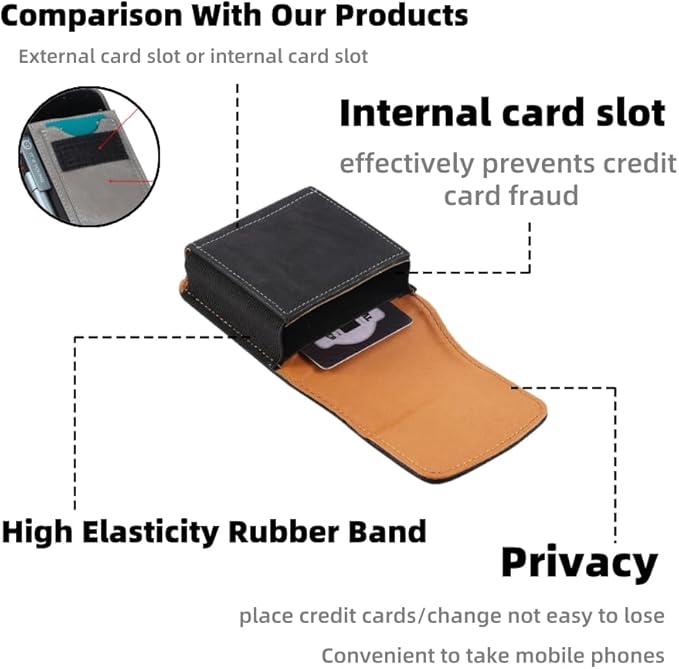 Comparison With Our Products

External card slot or internal card slot

Internal card slot

effectively prevents credit card fraud

High Elasticity Rubber Band

Privacy

place credit cards/change not easy to lose

Convenient to take mobile phones